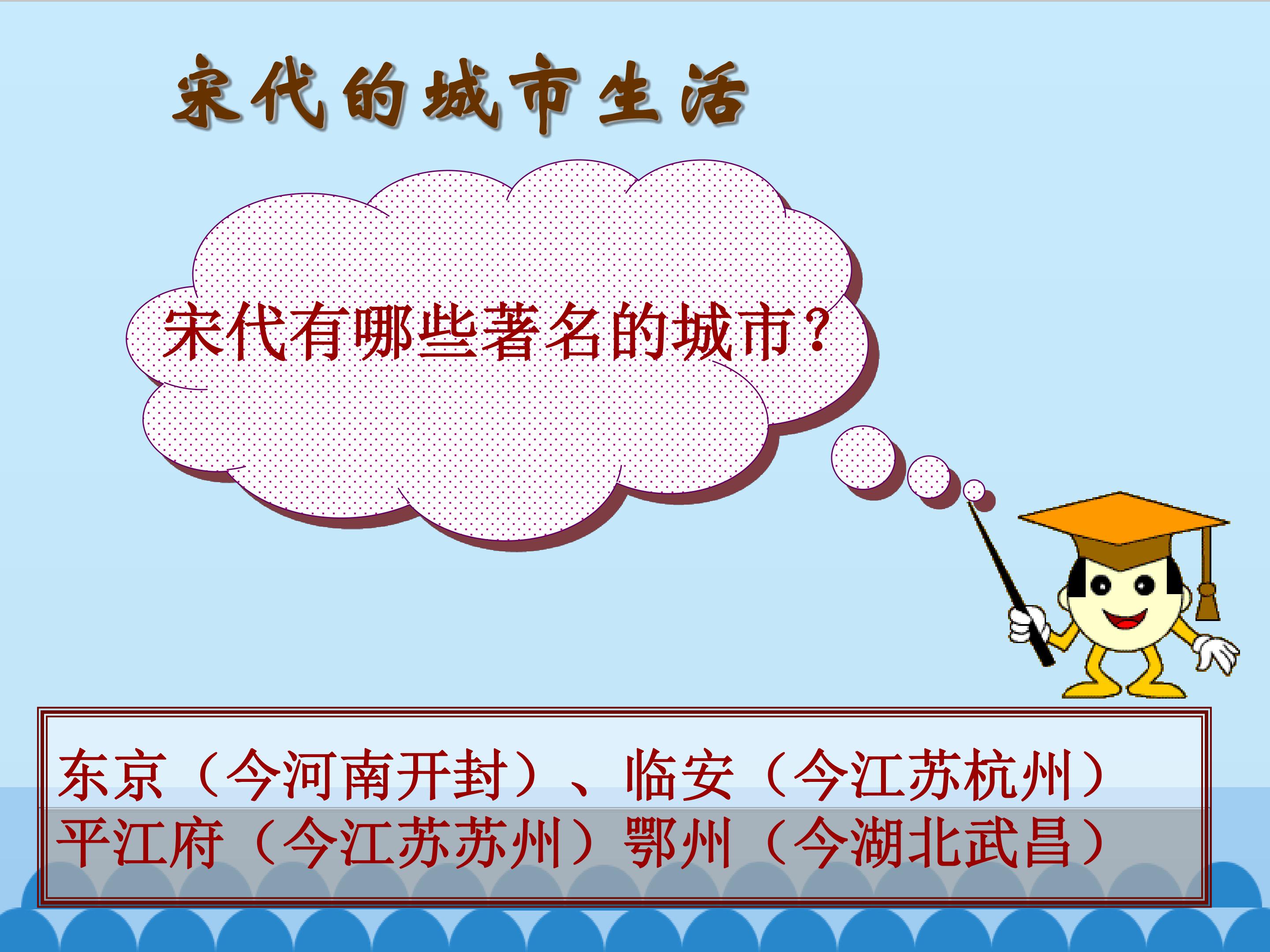 宋代的城市生活

宋代有哪些著名的城市？

东京（今河南开封）、临安（今江苏杭州）
平江府（今江苏苏州）鄂州（今湖北武昌）